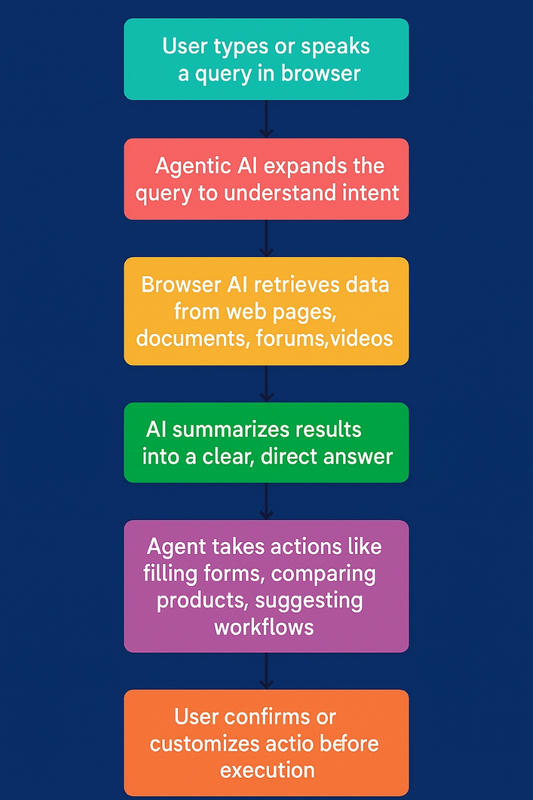 User types or speaks a query in browser

Agentic AI expands the query to understand intent

Browser AI retrieves data from web pages, documents, forums,videos

AI summarizes results into a clear, direct answer

Agent takes actions like filling forms, comparing products, suggesting workflows

User confirms or customizes actio before execution